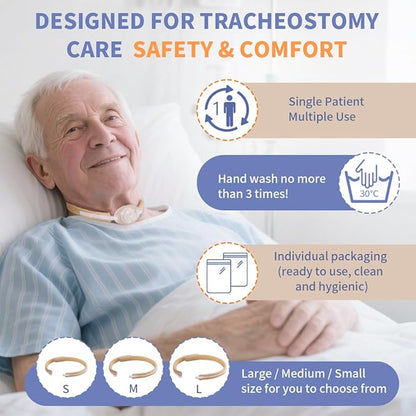 DESIGNED FOR TRACHEOSTOMY CARE SAFETY & COMFORT

1

Single Patient Multiple Use

Hand wash no more than 3 times!

30°C

Individual packaging (ready to use, clean and hygienic)

S

M

L

Large / Medium / Small size for you to choose from